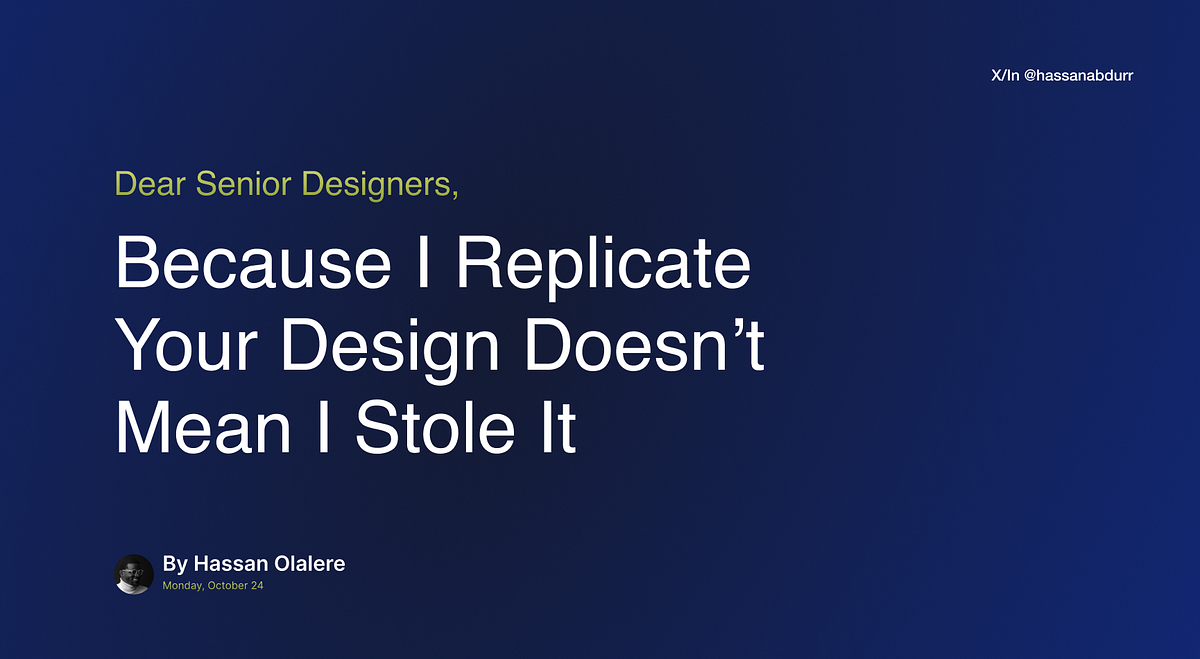 X/In @hassanabdurr

Dear Senior Designers,

Because I Replicate Your Design Doesn’t Mean I Stole It

By Hassan Olalere
Monday, October 24